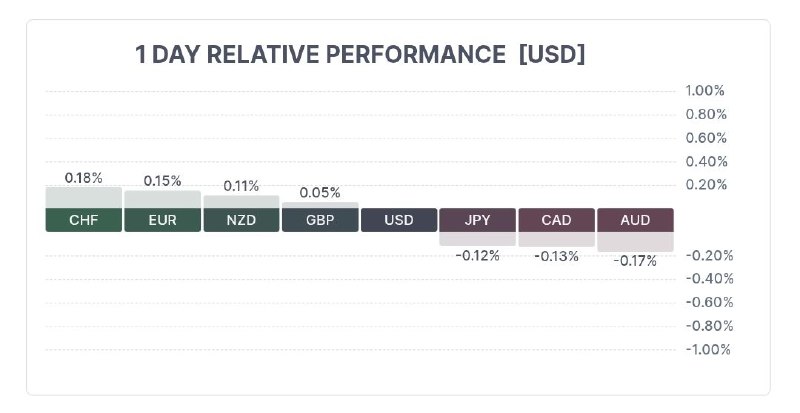 1 DAY RELATIVE PERFORMANCE [USD]

1.00%
0.80%
0.60%
0.40%
0.20%

0.18% 0.15% 0.11% 0.05%

CHF EUR NZD GBP USD JPY CAD AUD

-0.12% -0.13% -0.17%

-0.20%
-0.40%
-0.60%
-0.80%
-1.00%